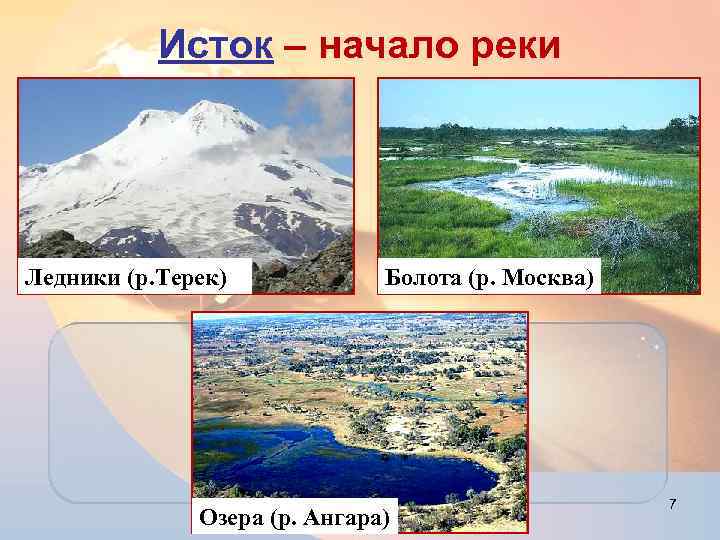 Исток – начало реки

Ледники (р.Терек)

Болота (р. Москва)

Озера (р. Ангара)

7